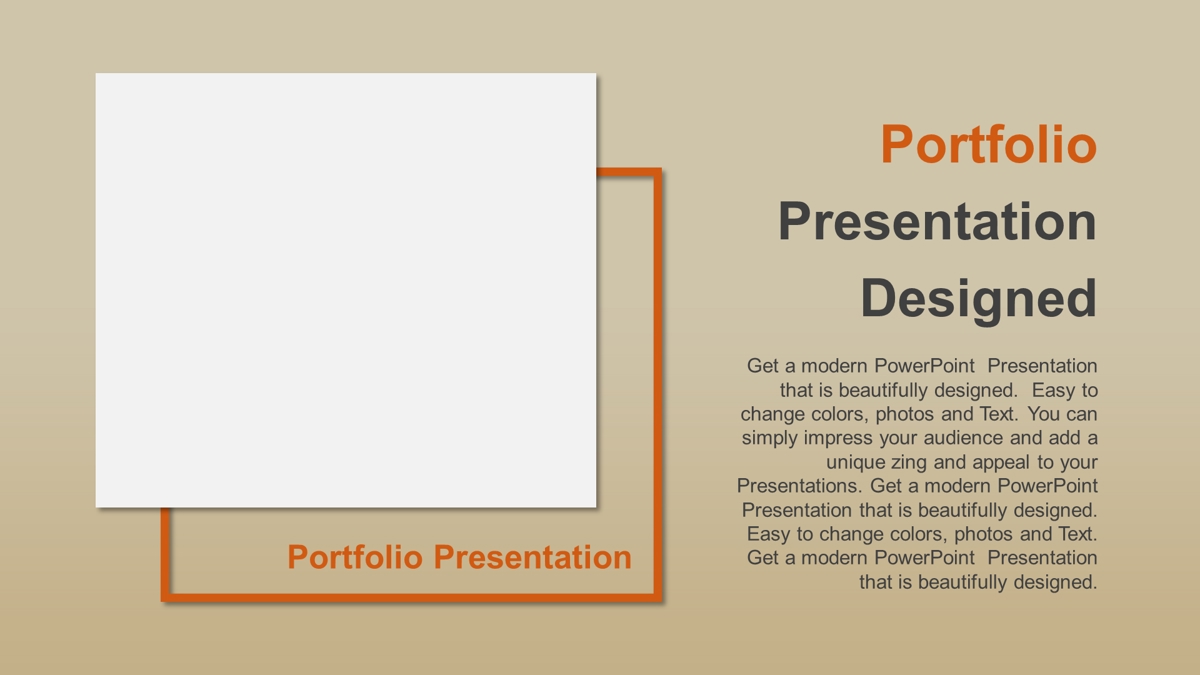 Portfolio Presentation

Portfolio
Presentation
Designed

Get a modern PowerPoint Presentation that is beautifully designed. Easy to change colors, photos and Text. You can simply impress your audience and add a unique zing and appeal to your Presentations. Get a modern PowerPoint Presentation that is beautifully designed. Easy to change colors, photos and Text. Get a modern PowerPoint Presentation that is beautifully designed.